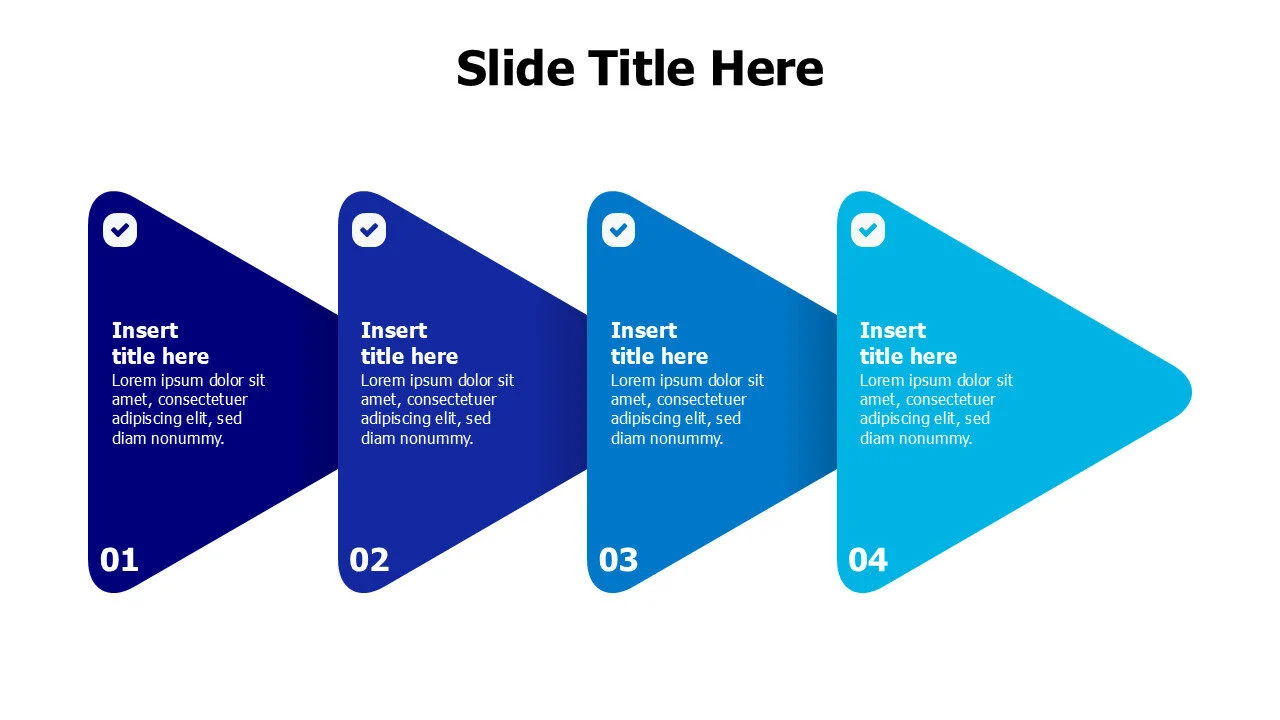 Slide Title Here

Insert title here
Lorem ipsum dolor sit amet, consectetuer adipiscing elit, sed diam nonummy.

01

Insert title here
Lorem ipsum dolor sit amet, consectetuer adipiscing elit, sed diam nonummy.

02

Insert title here
Lorem ipsum dolor sit amet, consectetuer adipiscing elit, sed diam nonummy.

03

Insert title here
Lorem ipsum dolor sit amet, consectetuer adipiscing elit, sed diam nonummy.

04